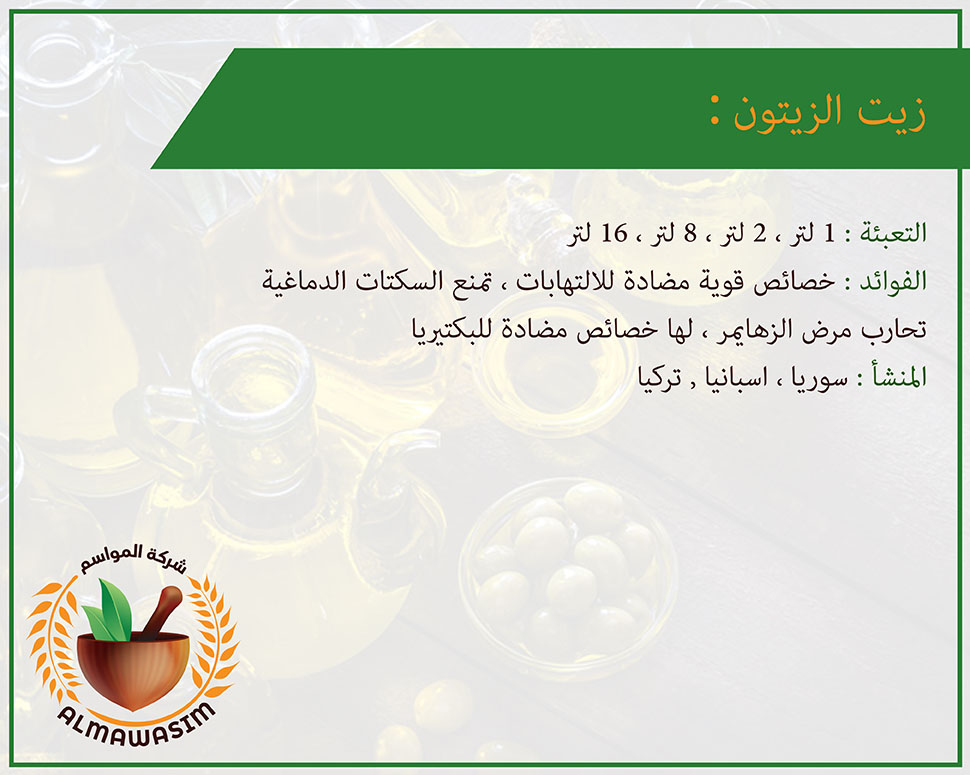 زيت الزيتون :

التعبئة : 1 لتر ، 2 لتر ، 8 لتر ، 16 لتر

الفوائد : خصائص قوية مضادة للالتهابات ، تمنع السكتات الدماغية تحارب مرض الزهايمر ، لها خصائص مضادة للبكتيريا

المنشأ : سوريا ، اسبانيا , تركيا

شركة المواسم
ALMAWASIM